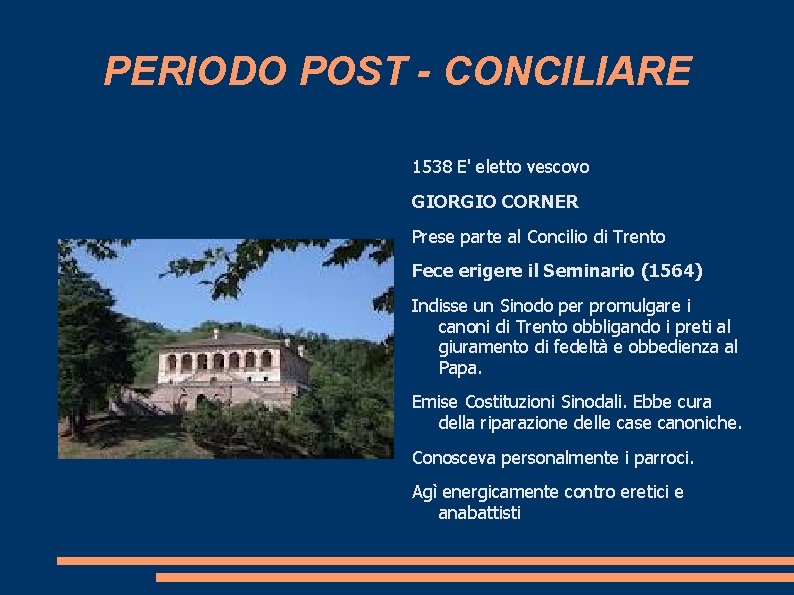 PERIODO POST - CONCILIARE

1538 E' eletto vescovo

GIORGIO CORNER

Prese parte al Concilio di Trento

Fece erigere il Seminario (1564)

Indisse un Sinodo per promulgare i canoni di Trento obbligando i preti al giuramento di fedeltà e obbedienza al Papa.

Emise Costituzioni Sinodali. Ebbe cura della riparazione delle case canoniche.

Conosceva personalmente i parroci.

Agì energicamente contro eretici e anabattisti